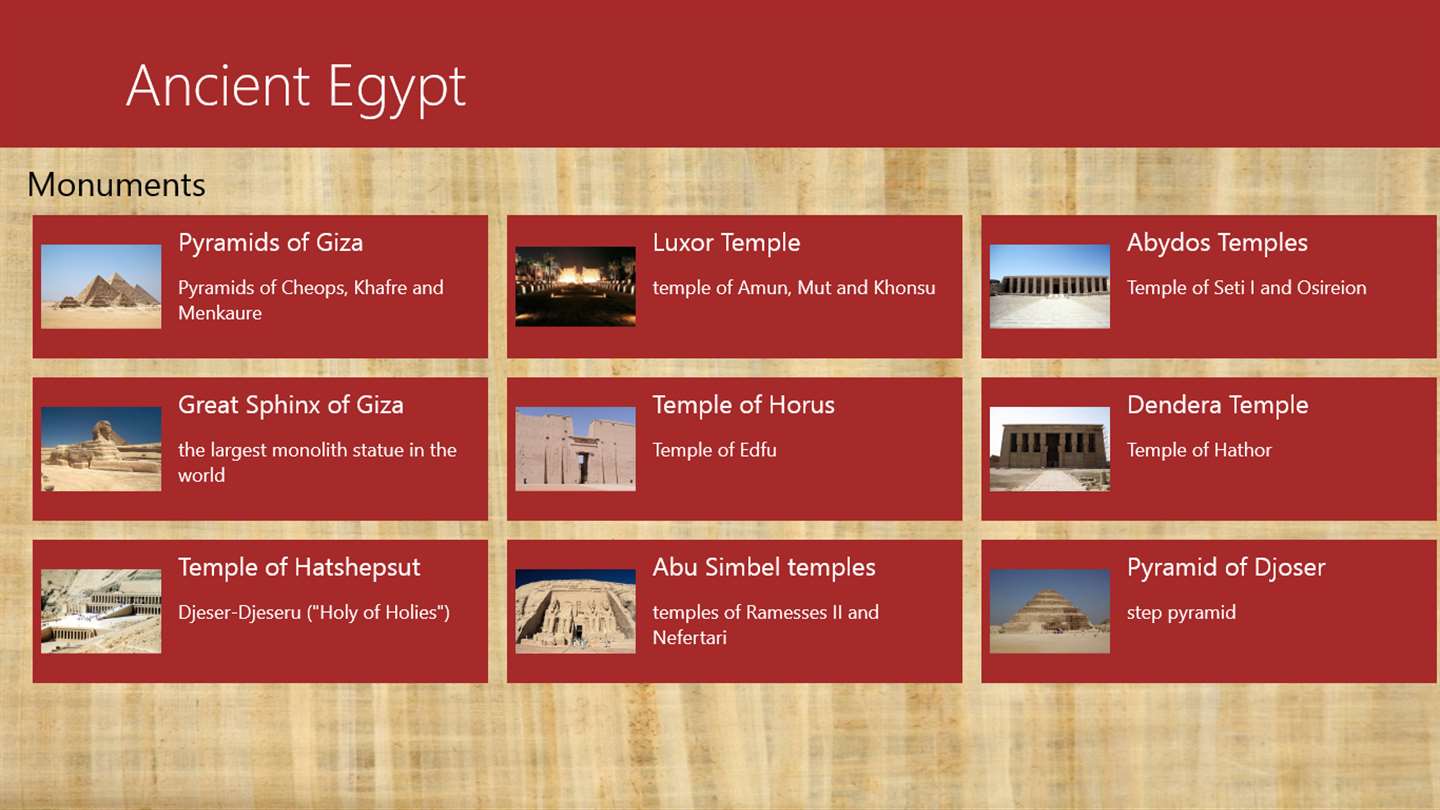 Ancient Egypt

Monuments

Pyramids of Giza

Pyramids of Cheops, Khafre and Menkaure

Luxor Temple

temple of Amun, Mut and Khonsu

Abydos Temples

Temple of Seti I and Osireion

Great Sphinx of Giza

the largest monolith statue in the world

Temple of Horus

Temple of Edfu

Dendera Temple

Temple of Hathor

Temple of Hatshepsut

Djeser-Djeseru ("Holy of Holies")

Abu Simbel temples

temples of Ramesses II and Nefertari

Pyramid of Djoser

step pyramid